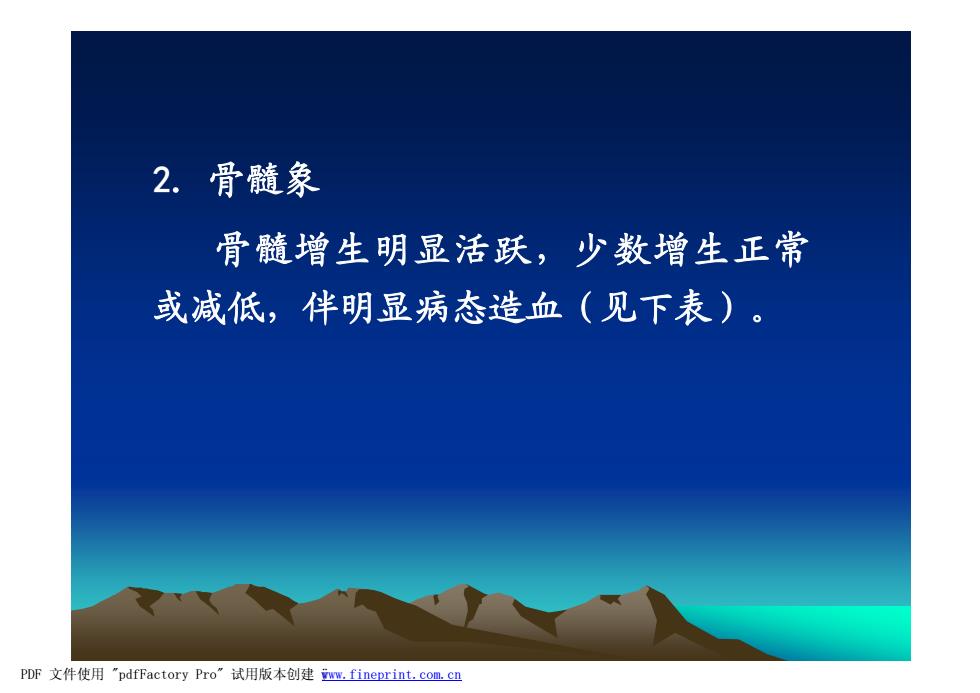 2. 骨髓象

骨髓增生明显活跃，少数增生正常或减低，伴明显病态造血（见下表）。

PDF 文件使用 "pdfFactory Pro" 试用版本创建 www.fineprint.com.cn